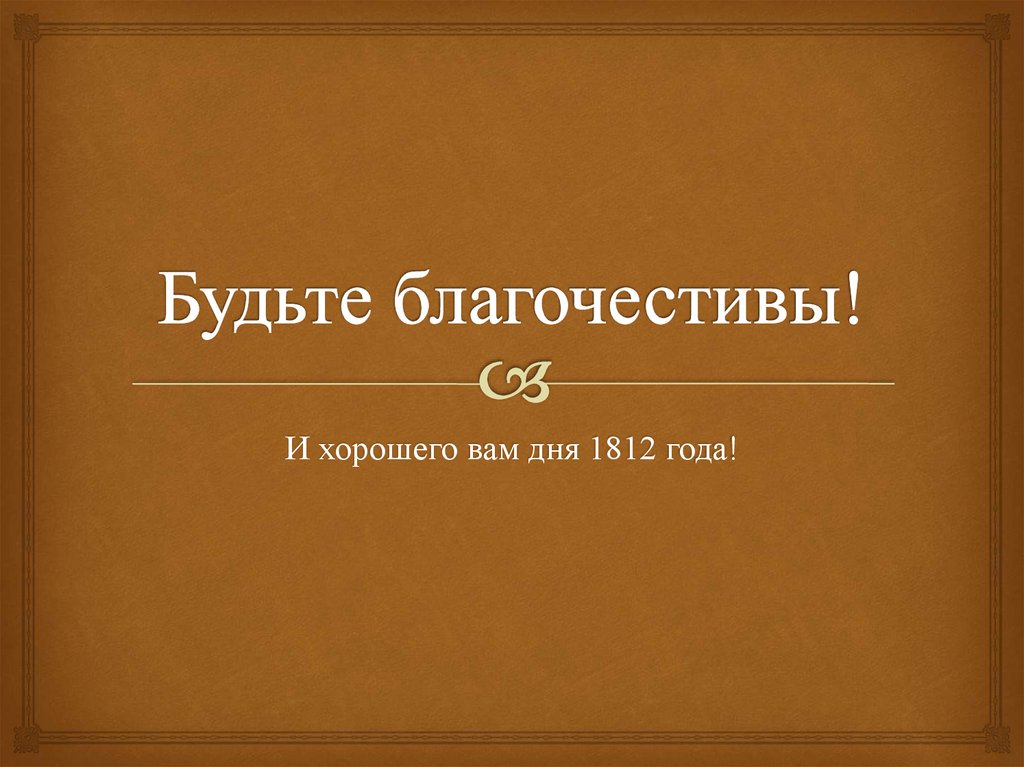 Будьте благочестивы!

И хорошего вам дня 1812 года!